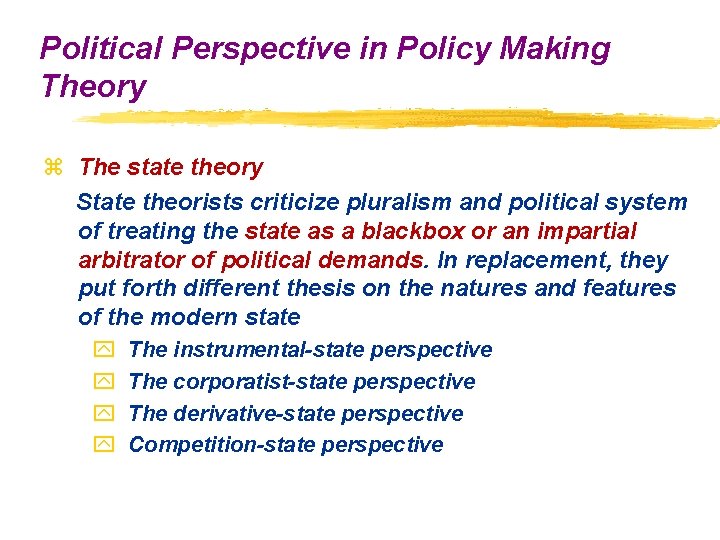 Political Perspective in Policy Making Theory

The state theory

State theorists criticize pluralism and political system of treating the state as a blackbox or an impartial arbitrator of political demands. In replacement, they put forth different thesis on the natures and features of the modern state

The instrumental-state perspective

The corporatist-state perspective

The derivative-state perspective

Competition-state perspective